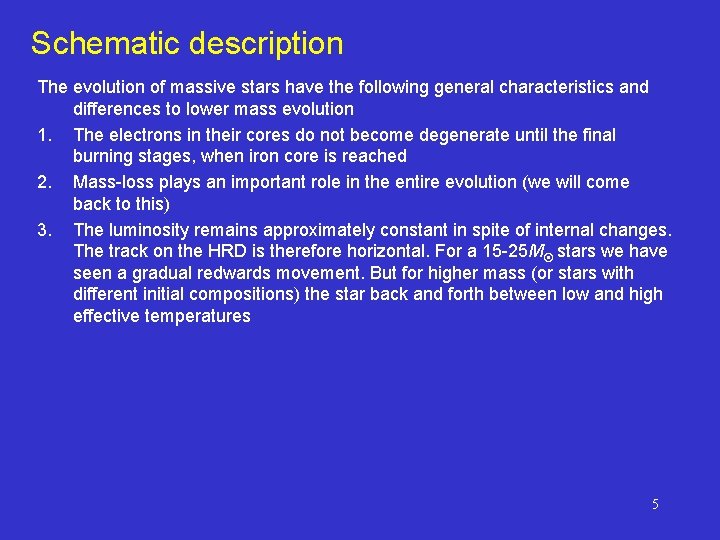 Schematic description

The evolution of massive stars have the following general characteristics and differences to lower mass evolution

1. The electrons in their cores do not become degenerate until the final burning stages, when iron core is reached

2. Mass-loss plays an important role in the entire evolution (we will come back to this)

3. The luminosity remains approximately constant in spite of internal changes. The track on the HRD is therefore horizontal. For a 15-25$M_{\odot}$ stars we have seen a gradual redwards movement. But for higher mass (or stars with different initial compositions) the star back and forth between low and high effective temperatures

5